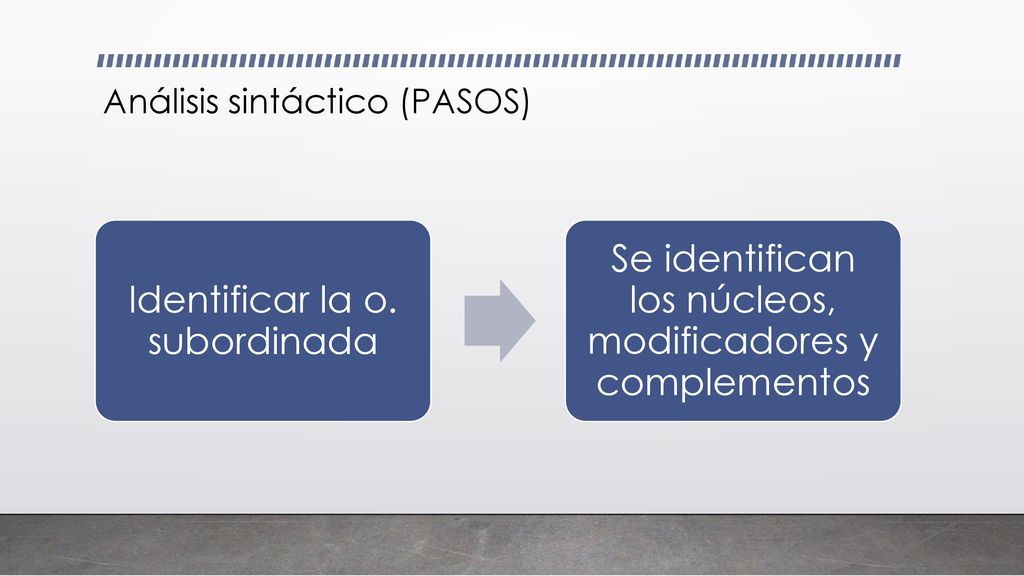 Análisis sintáctico (PASOS)

Identificar la o. subordinada

Se identifican los núcleos, modificadores y complementos